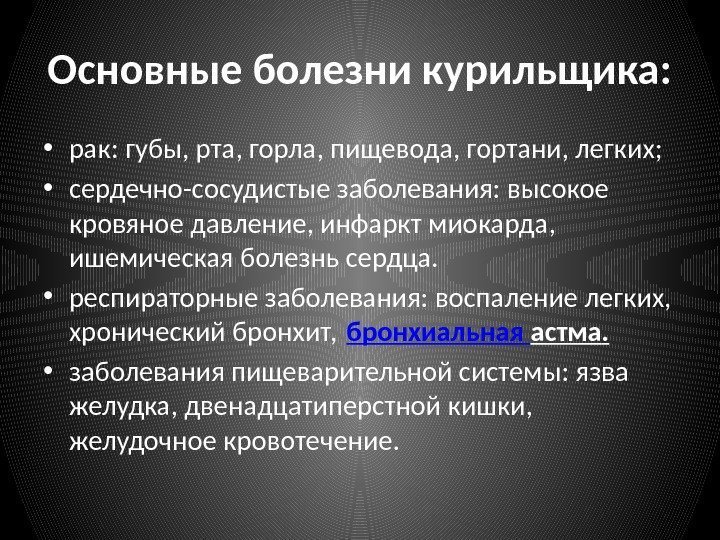 Основные болезни курильщика:

• рак: губы, рта, горла, пищевода, гортани, легких;
• сердечно-сосудистые заболевания: высокое кровяное давление, инфаркт миокарда, ишемическая болезнь сердца.
• респираторные заболевания: воспаление легких, хронический бронхит, бронхиальная астма.
• заболевания пищеварительной системы: язва желудка, двенадцатиперстной кишки, желудочное кровотечение.